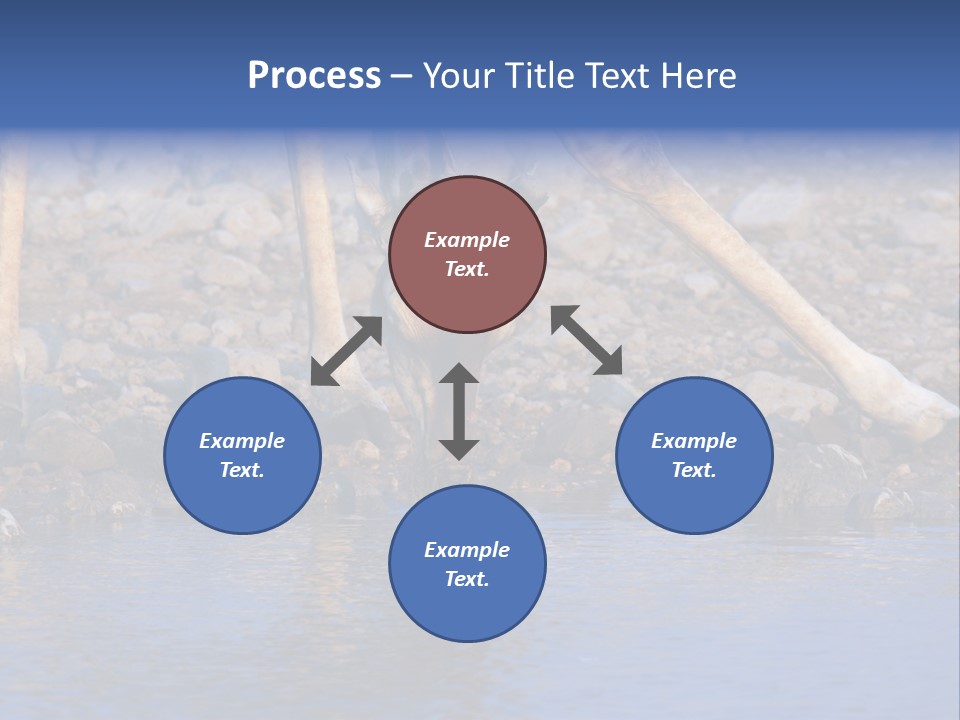 Process – Your Title Text Here

Example Text.

Example Text.

Example Text.

Example Text.